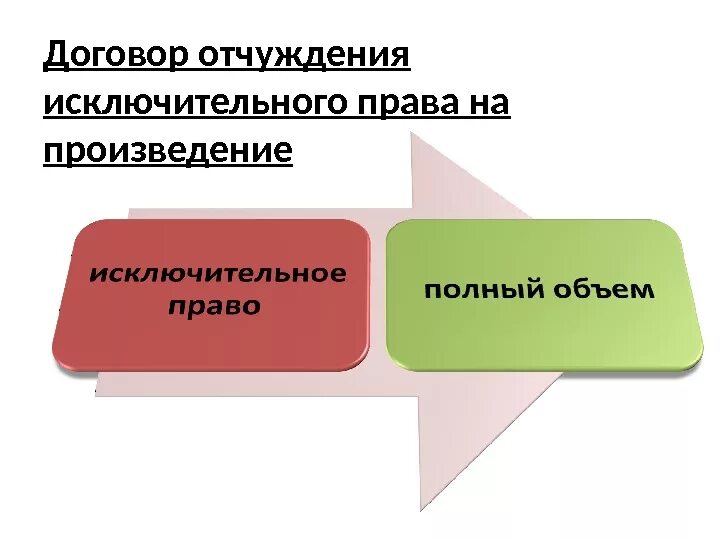 Договор отчуждения исключительного права на произведение

исключительное право

полный объем